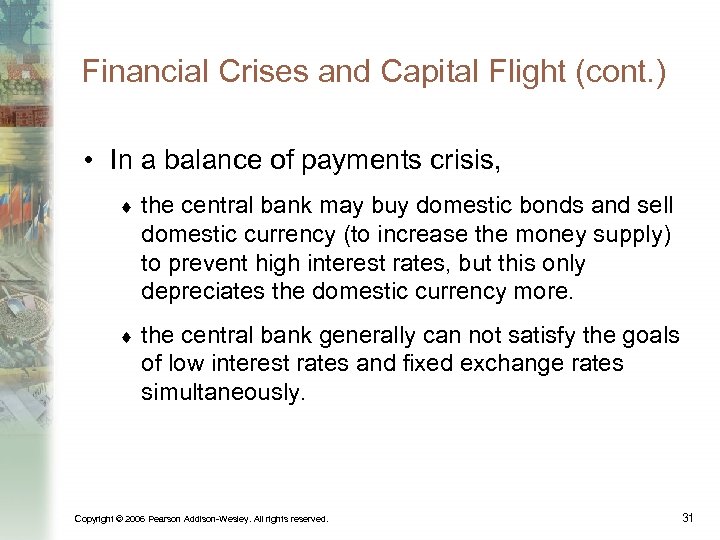 Financial Crises and Capital Flight (cont.)

• In a balance of payments crisis,

♦ the central bank may buy domestic bonds and sell domestic currency (to increase the money supply) to prevent high interest rates, but this only depreciates the domestic currency more.

♦ the central bank generally can not satisfy the goals of low interest rates and fixed exchange rates simultaneously.

Copyright © 2006 Pearson Addison-Wesley. All rights reserved.

31